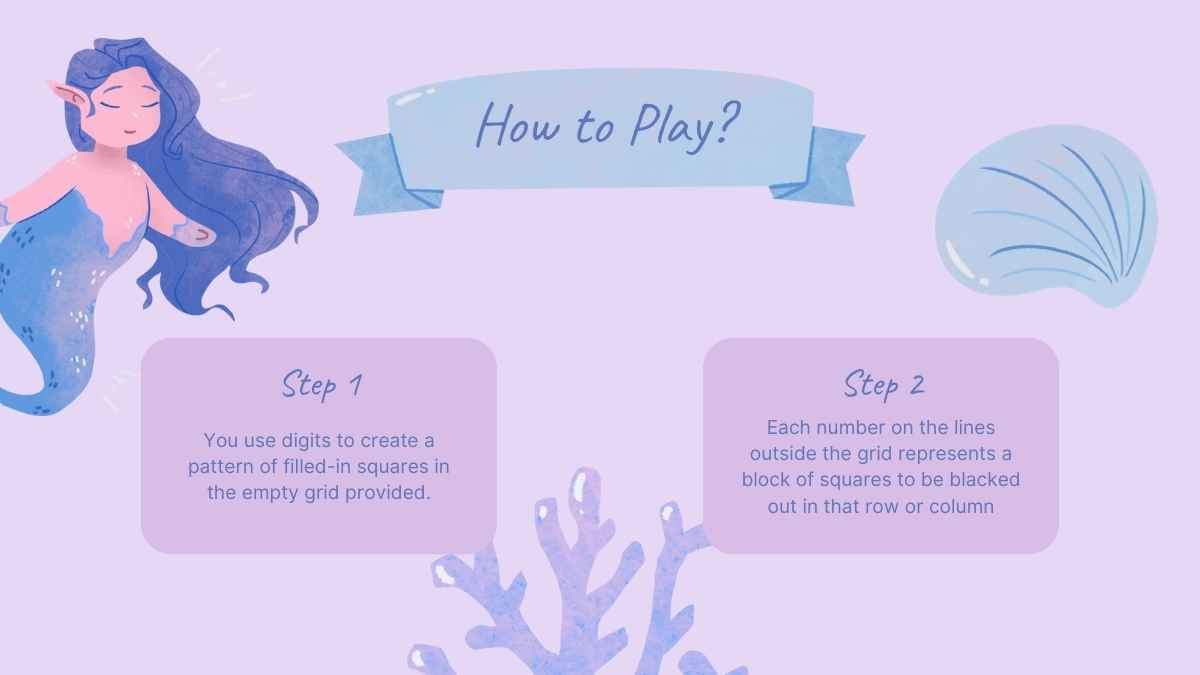 How to Play?

Step 1

You use digits to create a pattern of filled-in squares in the empty grid provided.

Step 2

Each number on the lines outside the grid represents a block of squares to be blacked out in that row or column